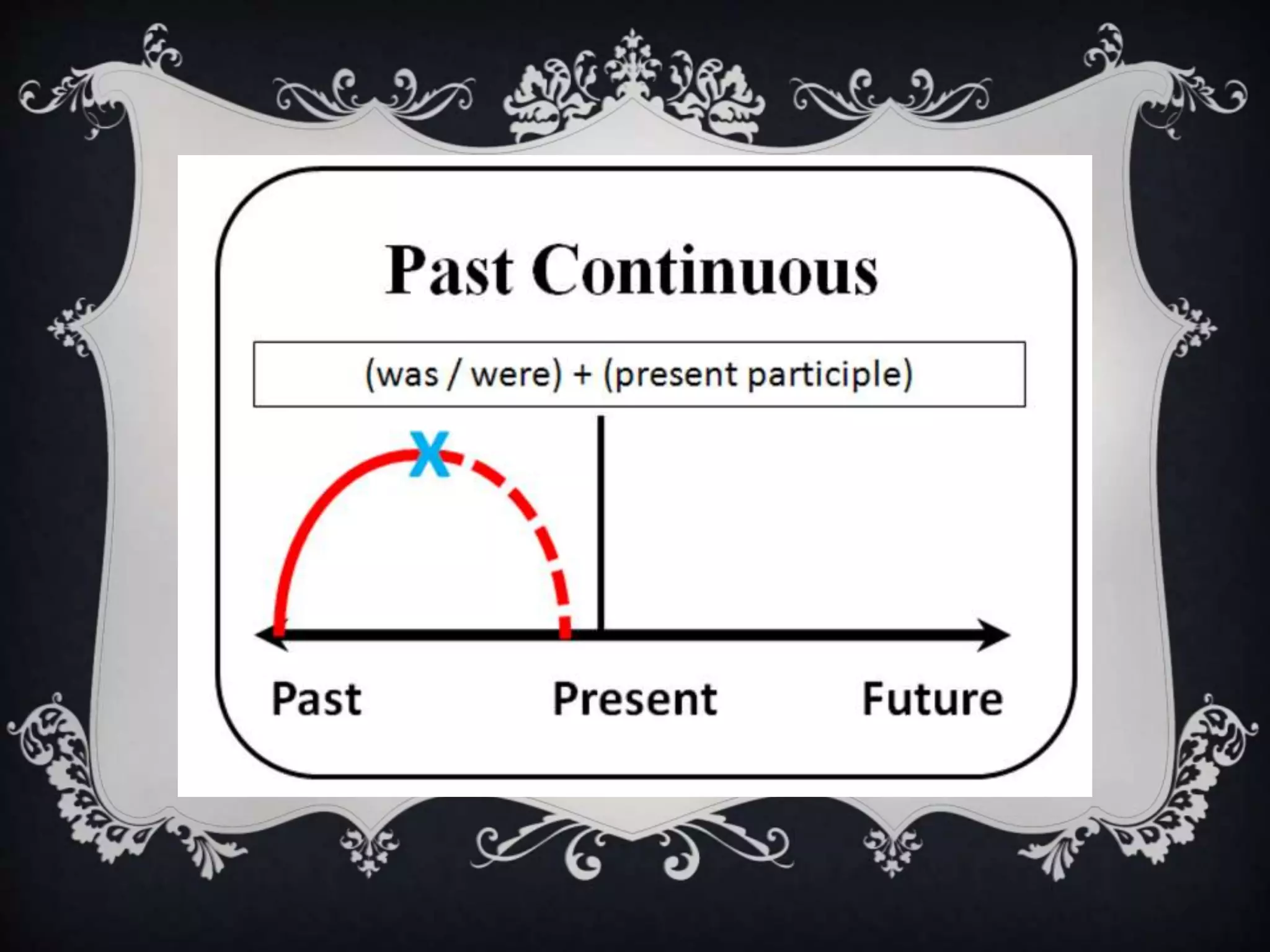 Past Continuous

(was / were) + (present participle)

X

Past Present Future